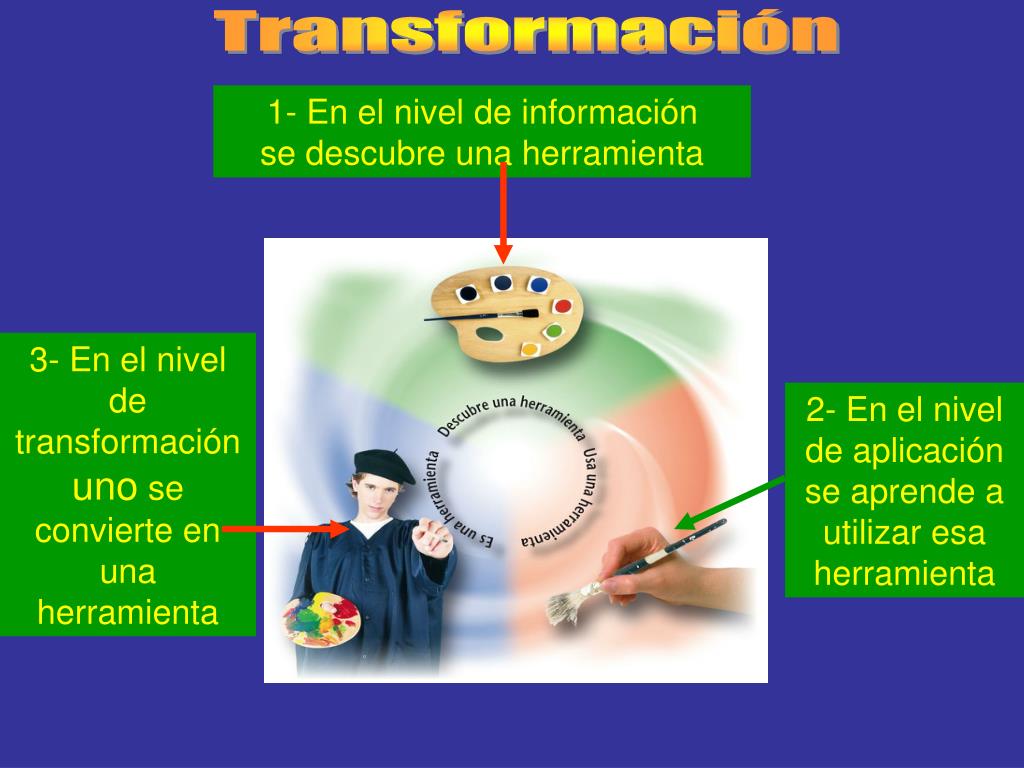 Transformación

1- En el nivel de información se descubre una herramienta

3- En el nivel de transformación uno se convierte en una herramienta

Descubre una herramienta

Usa una herramienta

Es una herramienta

2- En el nivel de aplicación se aprende a utilizar esa herramienta